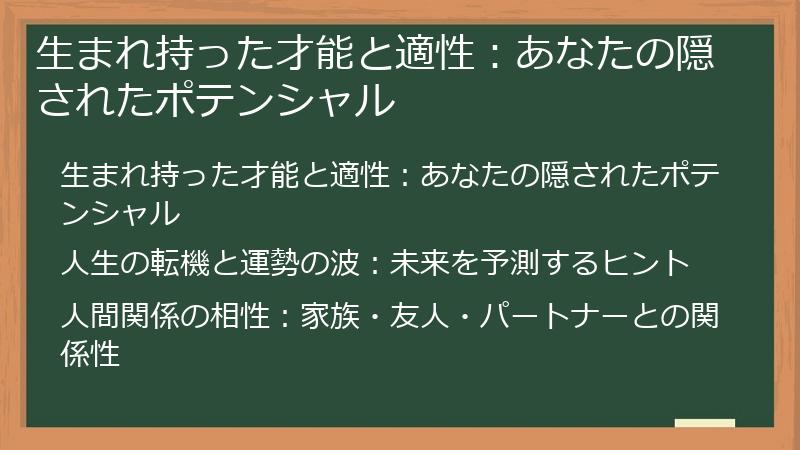 生まれ持った才能と適性：あなたの隠されたポテンシャル

生まれ持った才能と適性：あなたの隠されたポテンシャル

人生の転機と運勢の波：未来を予測するヒント

人間関係の相性：家族・友人・パートナーとの関係性